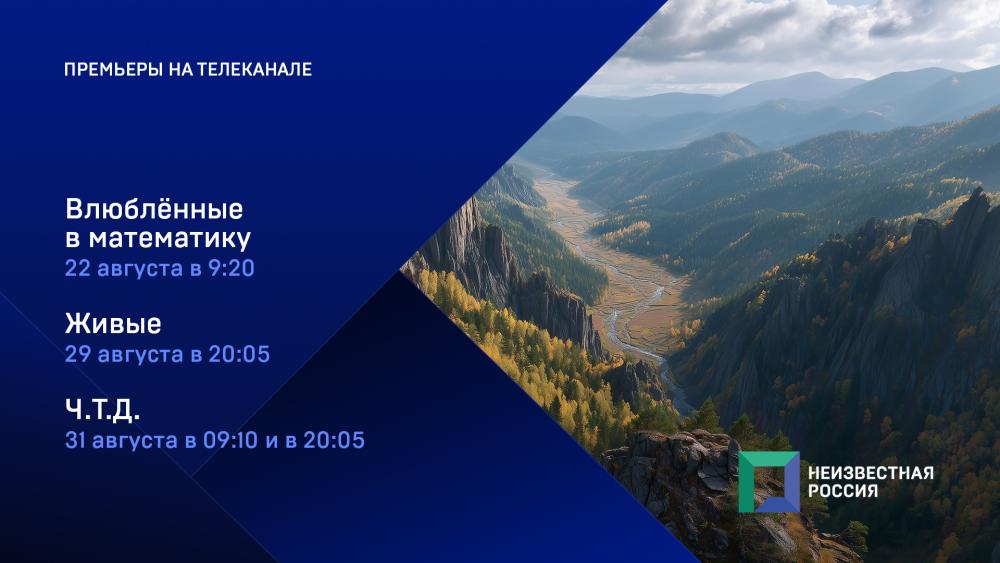 ПРЕМЬЕРЫ НА ТЕЛЕКАНАЛЕ

Влюблённые в математику
22 августа в 9:20

Живые
29 августа в 20:05

Ч.Т.Д.
31 августа в 09:10 и в 20:05

НЕИЗВЕСТНАЯ РОССИЯ